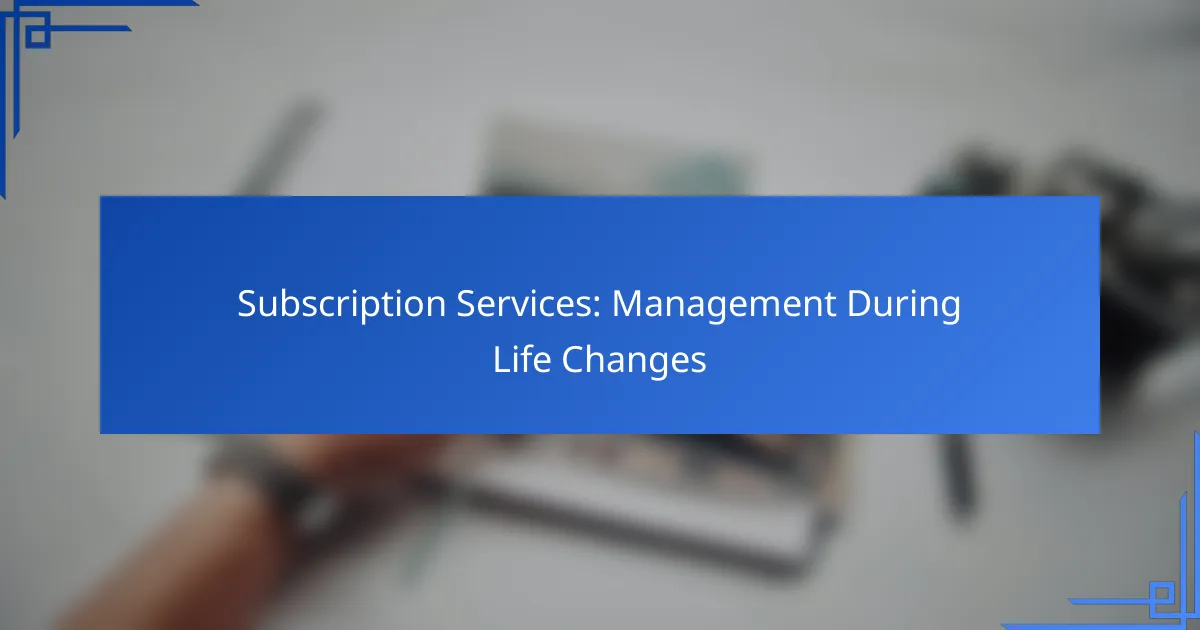 Subscription Services: Management During Life Changes